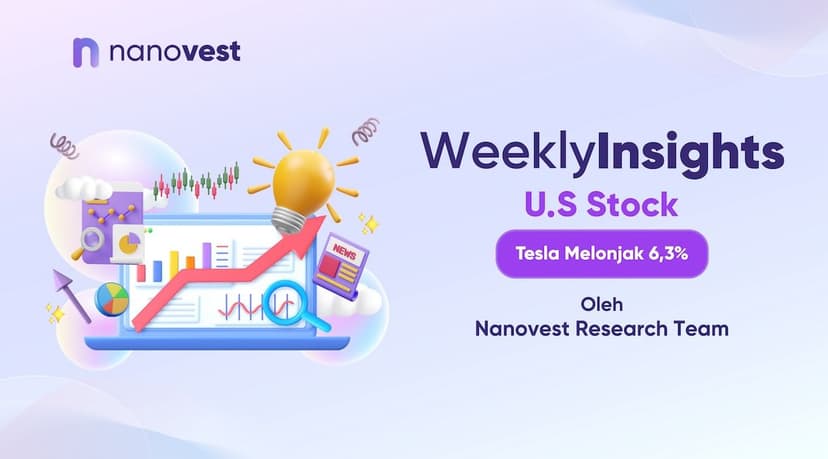 nanovest

NEWS

WeeklyInsights
U.S Stock

Tesla Melonjak 6,3%

Oleh
Nanovest Research Team